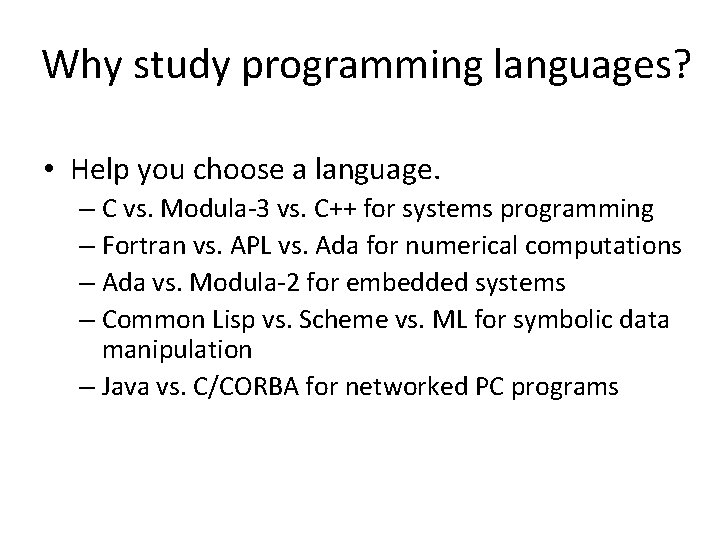 Why study programming languages?

• Help you choose a language.
– C vs. Modula-3 vs. C++ for systems programming
– Fortran vs. APL vs. Ada for numerical computations
– Ada vs. Modula-2 for embedded systems
– Common Lisp vs. Scheme vs. ML for symbolic data manipulation
– Java vs. C/CORBA for networked PC programs